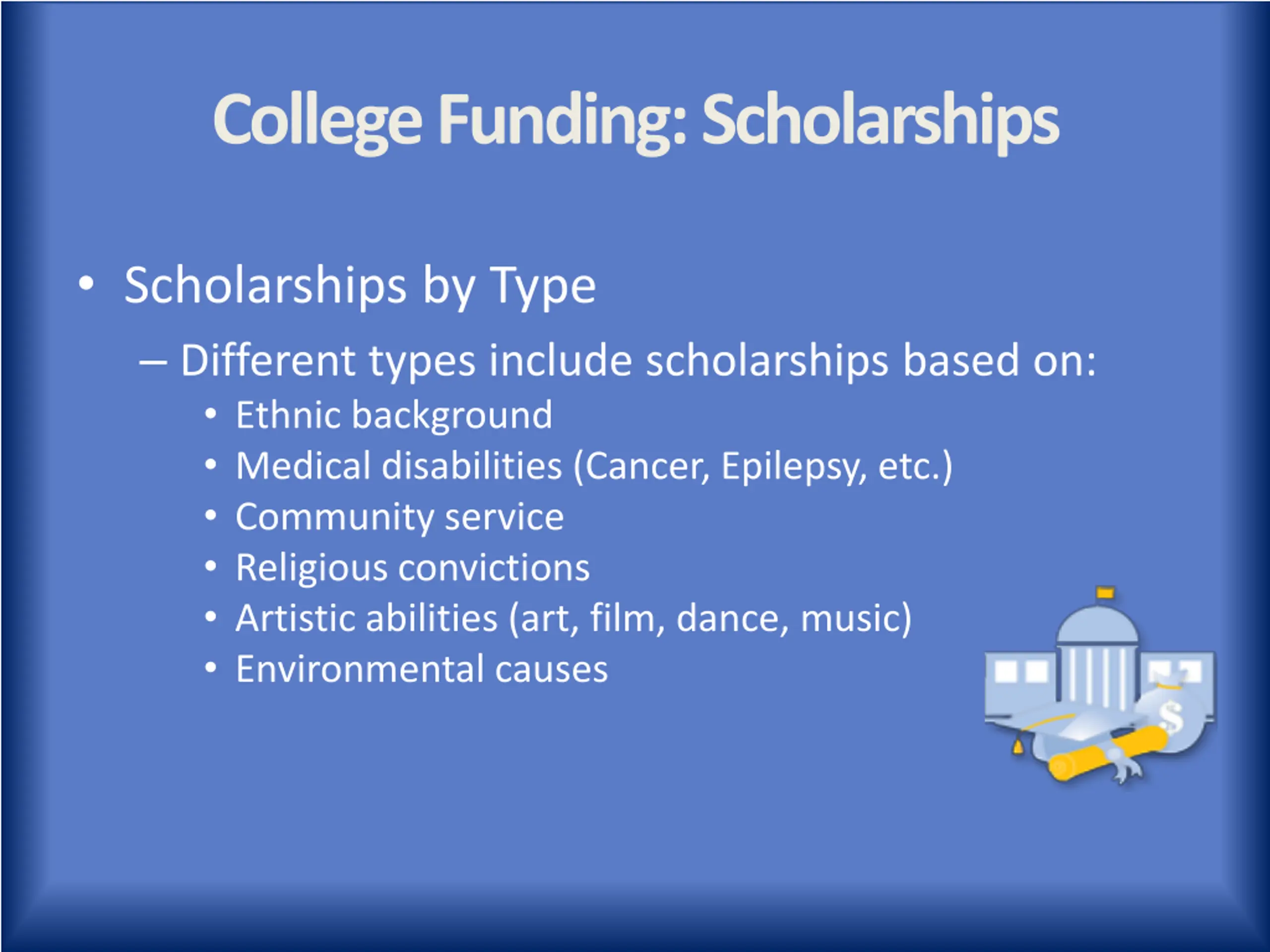 College Funding: Scholarships

• Scholarships by Type

– Different types include scholarships based on:

• Ethnic background
• Medical disabilities (Cancer, Epilepsy, etc.)
• Community service
• Religious convictions
• Artistic abilities (art, film, dance, music)
• Environmental causes

$